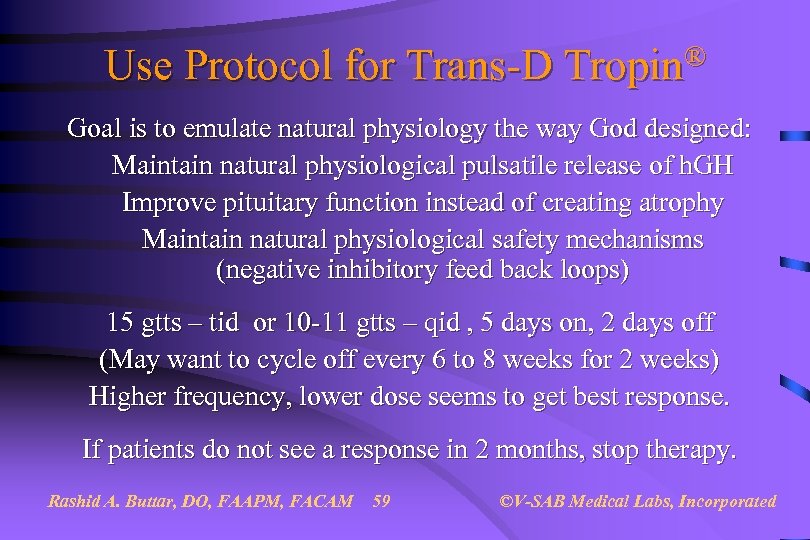 Use Protocol for Trans-D Tropin®

Goal is to emulate natural physiology the way God designed:

Maintain natural physiological pulsatile release of hGH

Improve pituitary function instead of creating atrophy

Maintain natural physiological safety mechanisms (negative inhibitory feed back loops)

15 gtts – tid or 10-11 gtts – qid , 5 days on, 2 days off

(May want to cycle off every 6 to 8 weeks for 2 weeks)

Higher frequency, lower dose seems to get best response.

If patients do not see a response in 2 months, stop therapy.

Rashid A. Buttar, DO, FAAPM, FACAM 59

©V-SAB Medical Labs, Incorporated